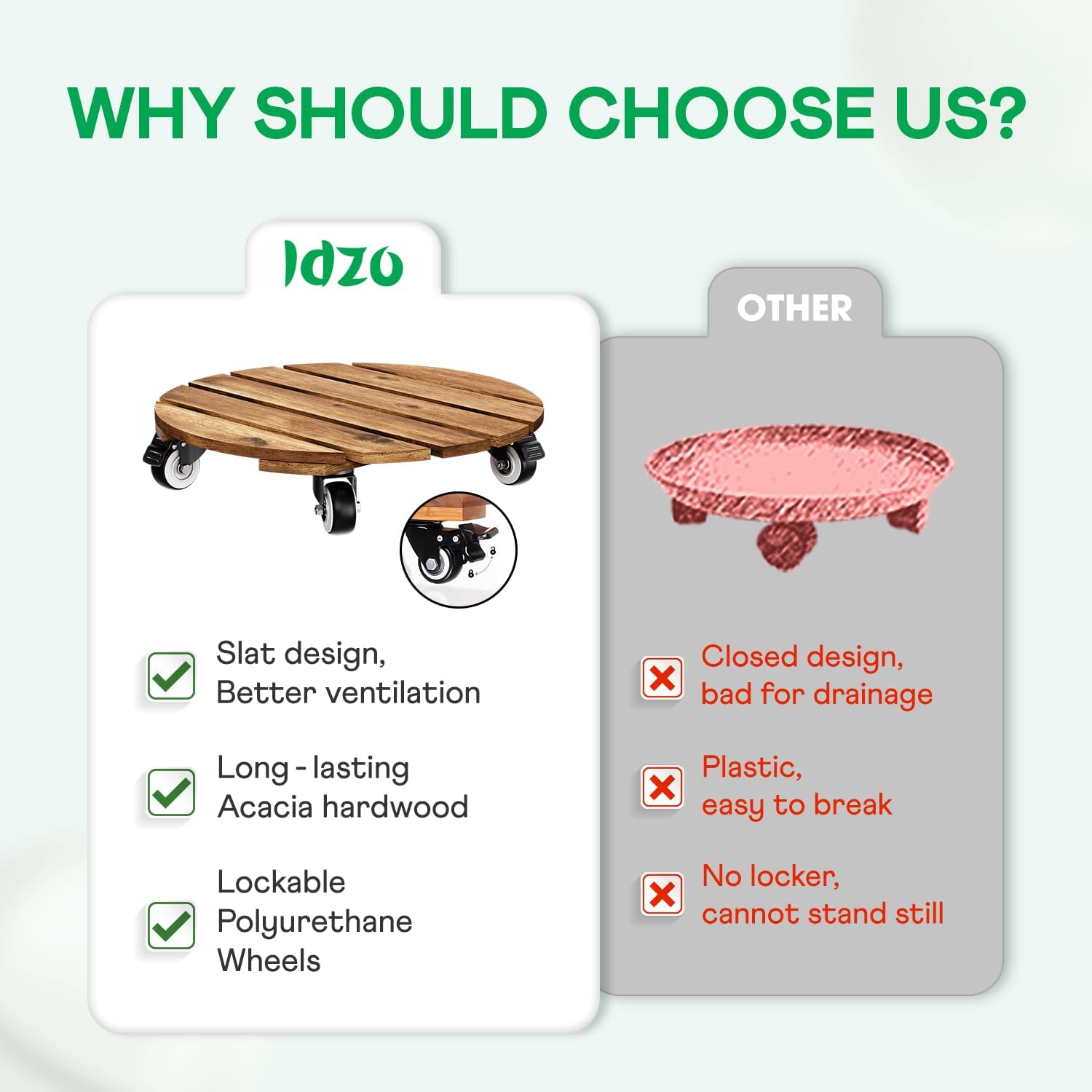 WHY SHOULD CHOOSE US?

Idzo

Slat design, Better ventilation

Long - lasting Acacia hardwood

Lockable Polyurethane Wheels

OTHER

Closed design, bad for drainage

Plastic, easy to break

No locker, cannot stand still